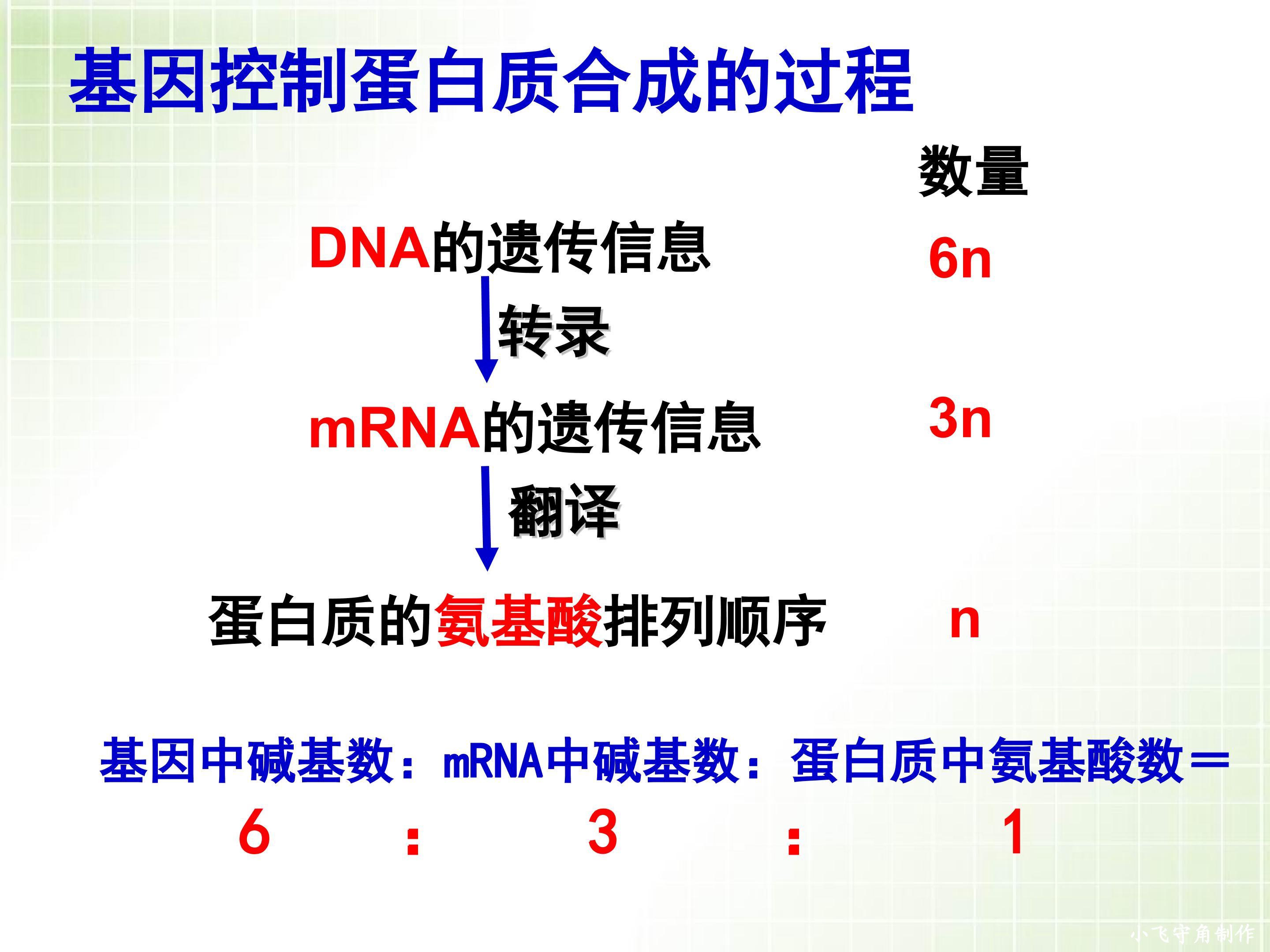 基因控制蛋白质合成的过程

数量

DNA的遗传信息 6n

转录

mRNA的遗传信息 3n

翻译

蛋白质的氨基酸排列顺序 n

基因中碱基数：mRNA中碱基数：蛋白质中氨基酸数＝

6 ： 3 ： 1

小飞守角制作